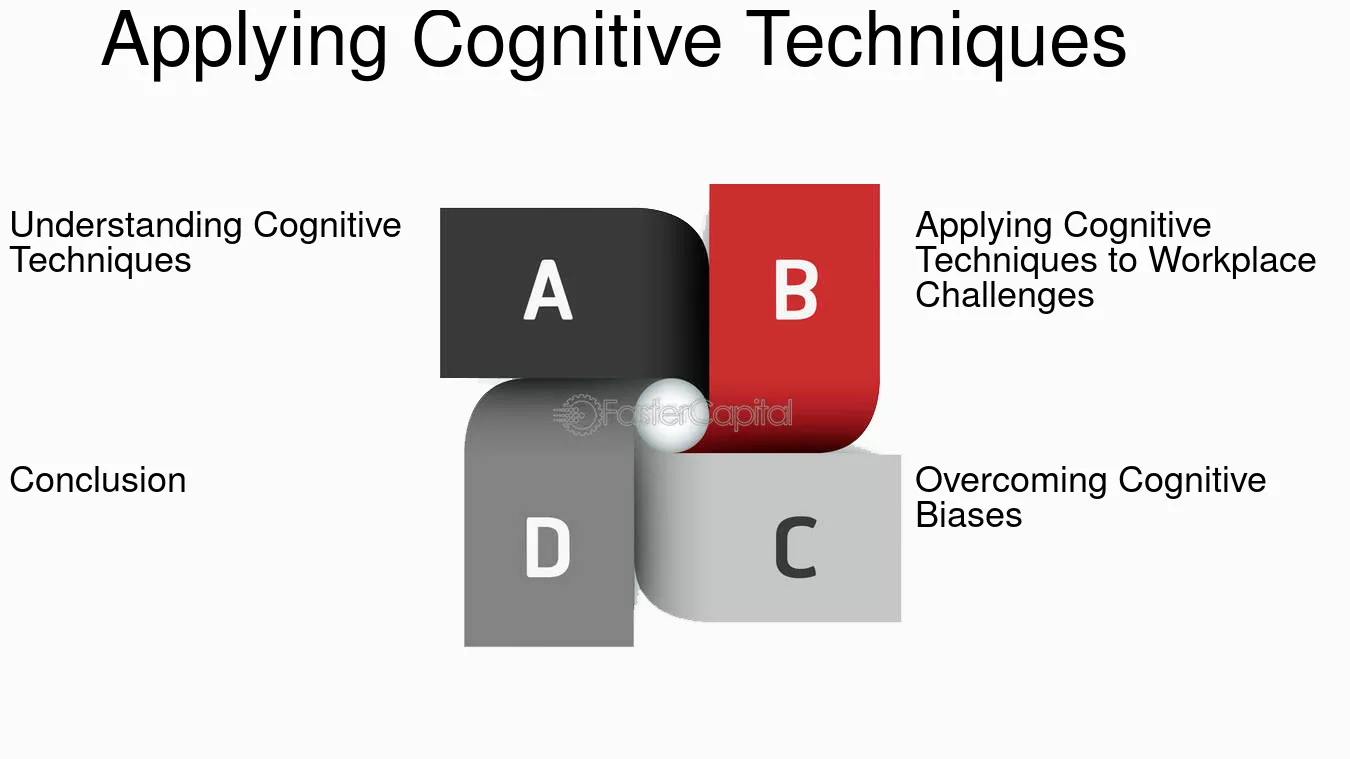 Applying Cognitive Techniques

Understanding Cognitive Techniques

A

B

Applying Cognitive Techniques to Workplace Challenges

FasterCapital

Conclusion

D

C

Overcoming Cognitive Biases